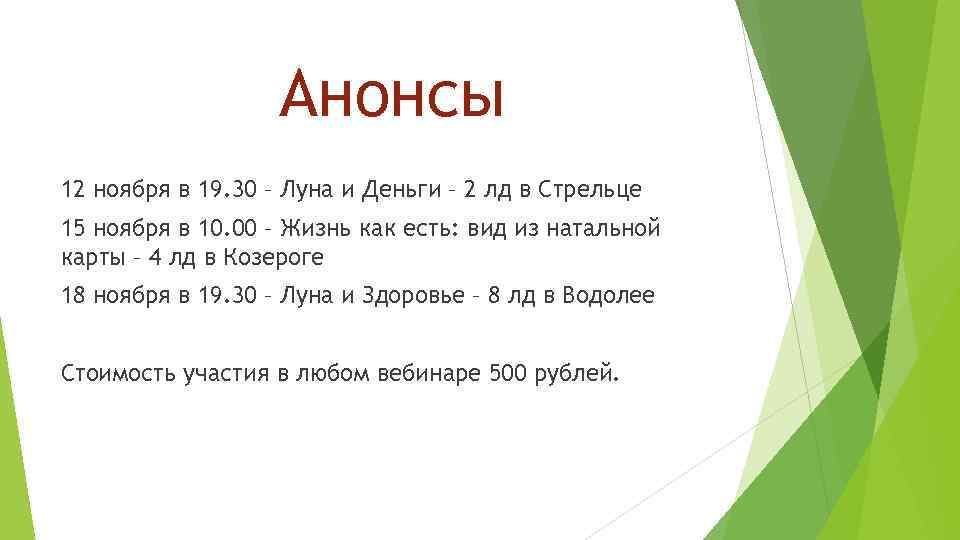 Анонсы

12 ноября в 19.30 – Луна и Деньги – 2 лд в Стрельце

15 ноября в 10.00 – Жизнь как есть: вид из натальной карты – 4 лд в Козероге

18 ноября в 19.30 – Луна и Здоровье – 8 лд в Водолее

Стоимость участия в любом вебинаре 500 рублей.